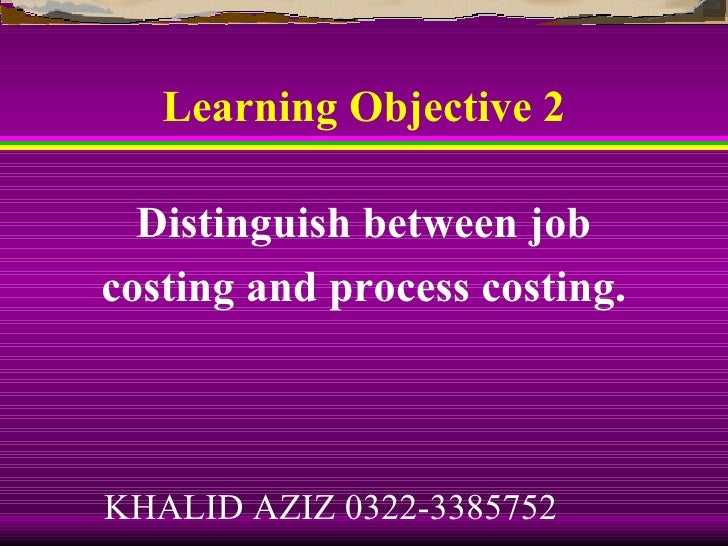 Learning Objective 2

Distinguish between job costing and process costing.

KHALID AZIZ 0322-3385752